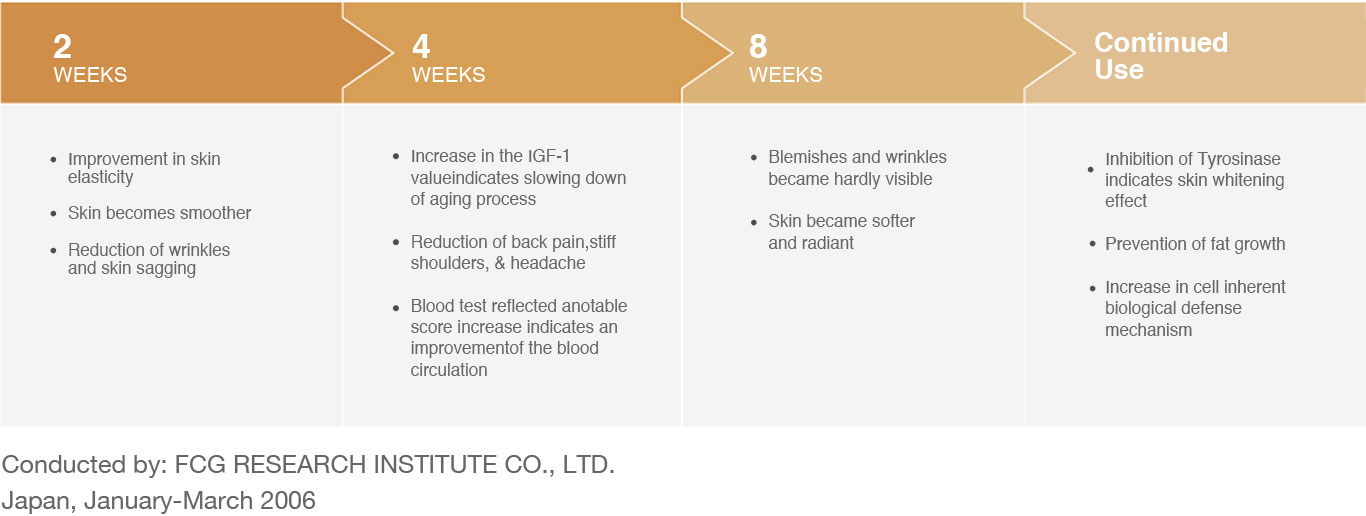 2
WEEKS

- Improvement in skin elasticity
- Skin becomes smoother
- Reduction of wrinkles and skin sagging

4
WEEKS

- Increase in the IGF-1 valueindicates slowing down of aging process
- Reduction of back pain,stiff shoulders, & headache
- Blood test reflected anotable score increase indicates an improvementof the blood circulation

8
WEEKS

- Blemishes and wrinkles became hardly visible
- Skin became softer and radiant

Continued Use

- Inhibition of Tyrosinase indicates skin whitening effect
- Prevention of fat growth
- Increase in cell inherent biological defense mechanism

Conducted by: FCG RESEARCH INSTITUTE CO., LTD.
Japan, January-March 2006